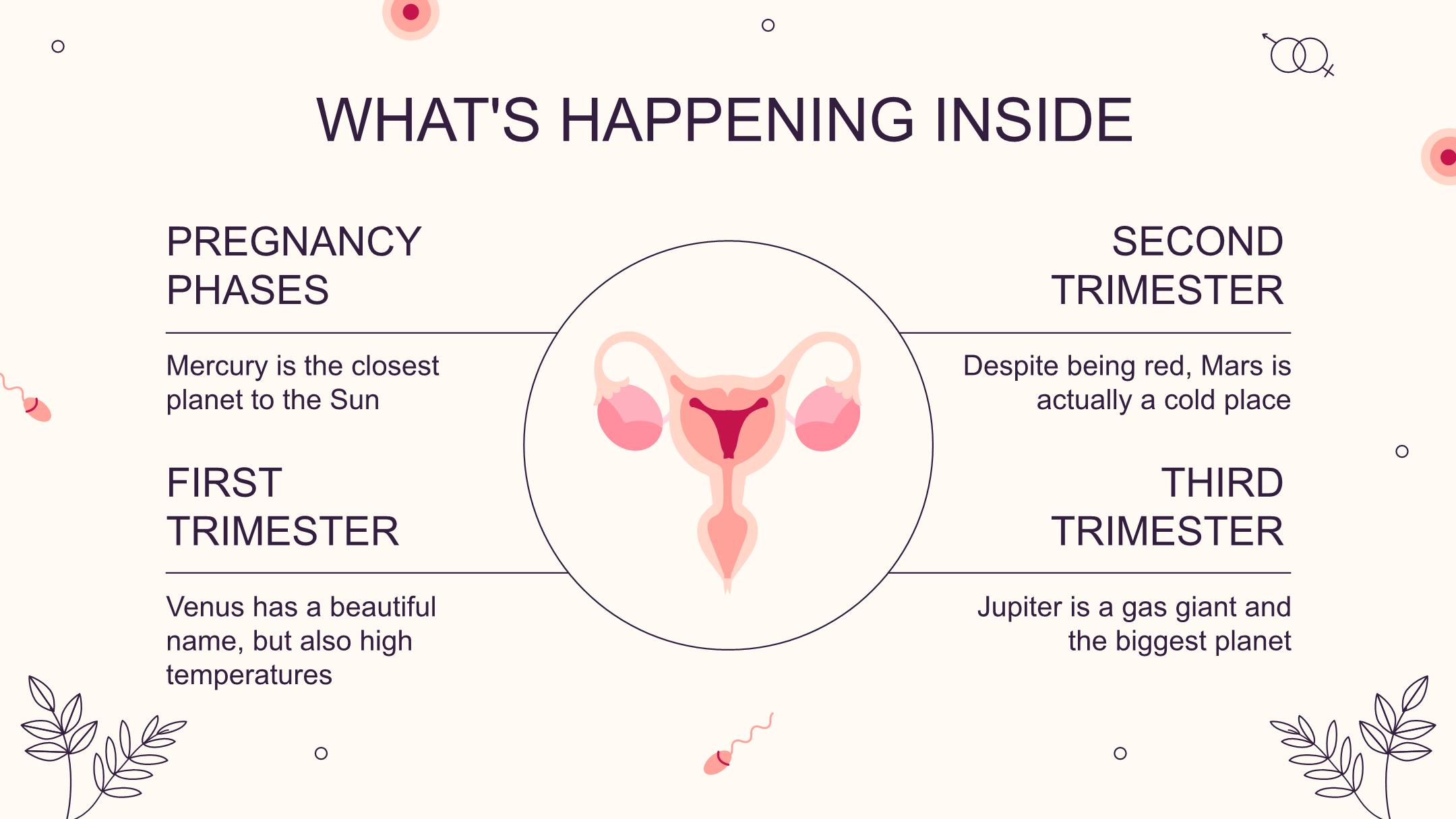 WHAT'S HAPPENING INSIDE

PREGNANCY PHASES

Mercury is the closest planet to the Sun

FIRST TRIMESTER

Venus has a beautiful name, but also high temperatures

SECOND TRIMESTER

Despite being red, Mars is actually a cold place

THIRD TRIMESTER

Jupiter is a gas giant and the biggest planet